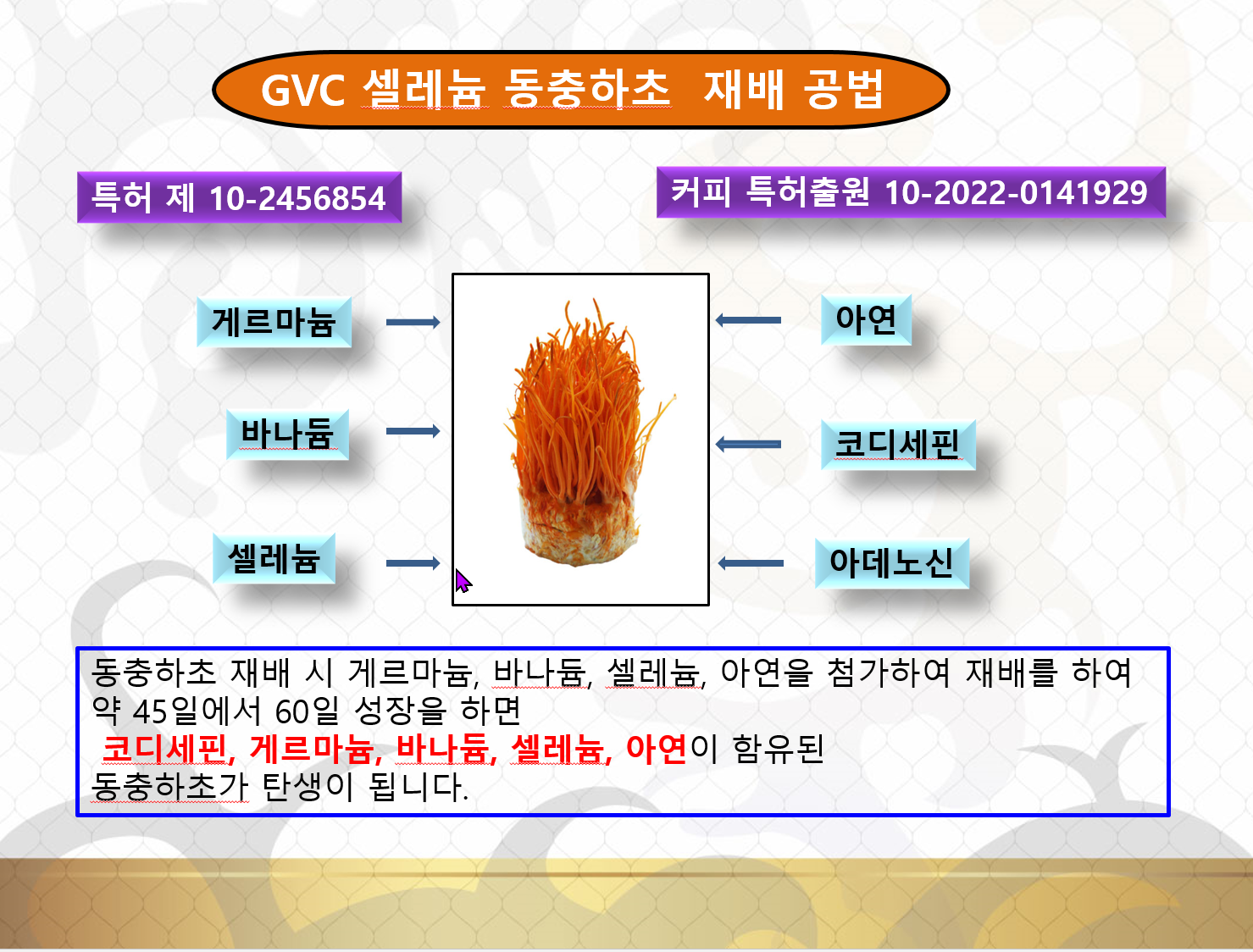 GVC 셀레늄 동충하초 재배 공법

특허 제 10-2456854

커피 특허출원 10-2022-0141929

게르마늄

바나듐

셀레늄

아연

코디세핀

아데노신

동충하초 재배 시 게르마늄, 바나듐, 셀레늄, 아연을 첨가하여 재배를 하여 약 45일에서 60일 성장을 하면
코디세핀, 게르마늄, 바나듐, 셀레늄, 아연이 함유된
동충하초가 탄생이 됩니다.